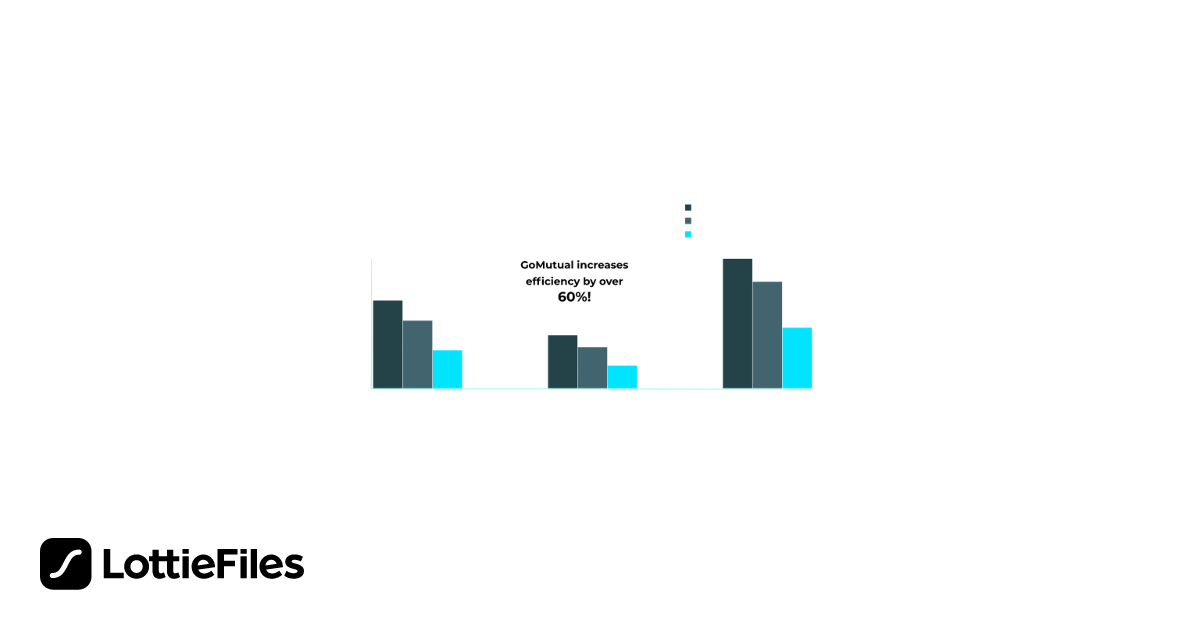 GoMutual increases efficiency by over 60%!

LottieFiles